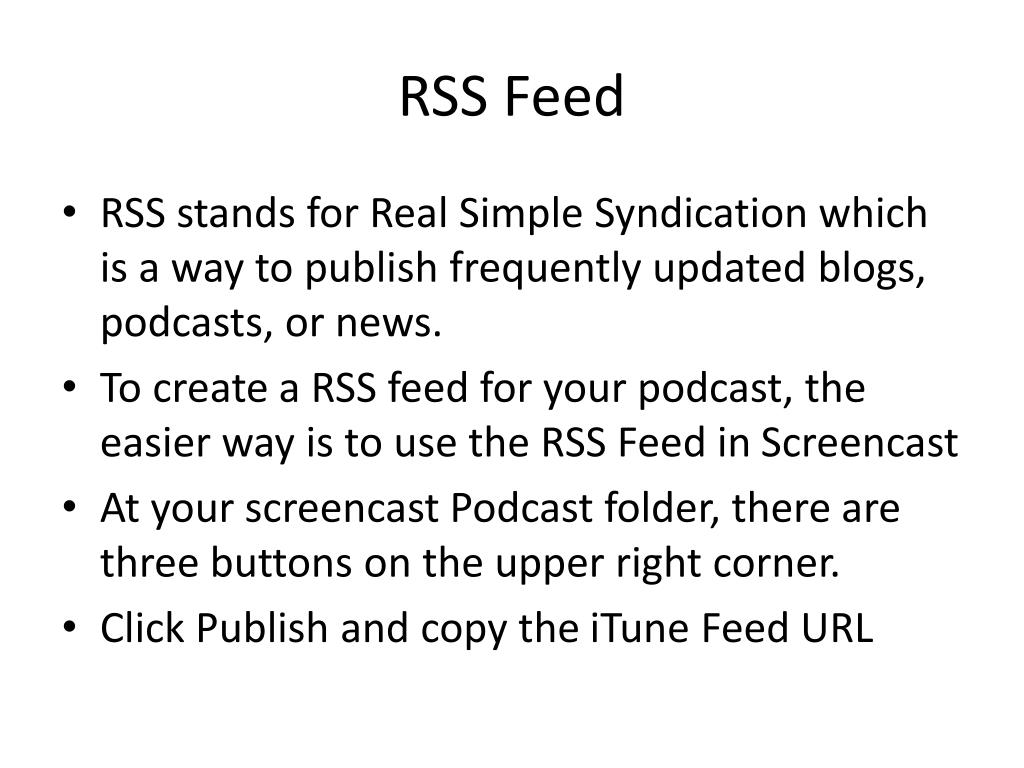 RSS Feed

• RSS stands for Real Simple Syndication which is a way to publish frequently updated blogs, podcasts, or news.
• To create a RSS feed for your podcast, the easier way is to use the RSS Feed in Screencast
• At your screencast Podcast folder, there are three buttons on the upper right corner.
• Click Publish and copy the iTune Feed URL